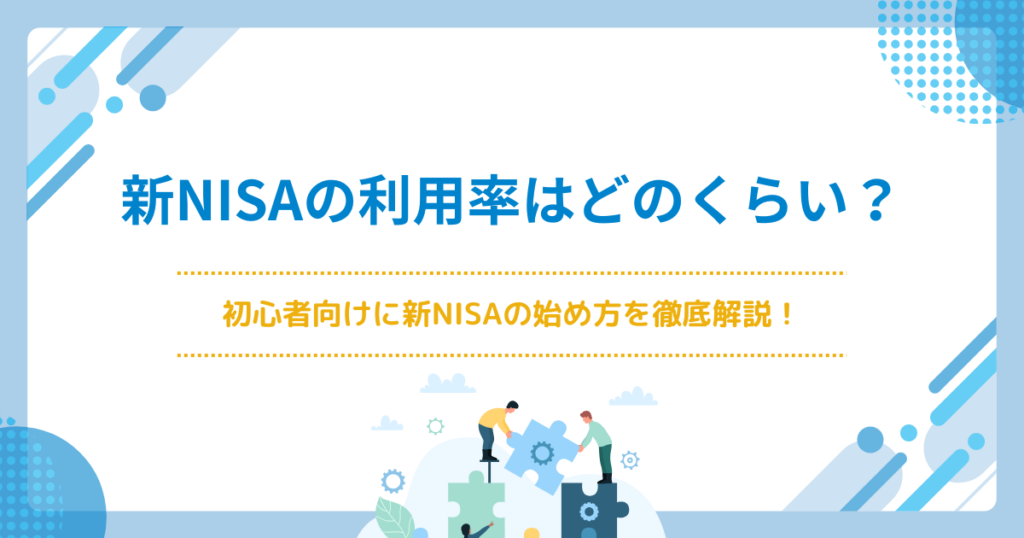 新NISAの利用率はどのくらい？

初心者向けに新NISAの始め方を徹底解説！